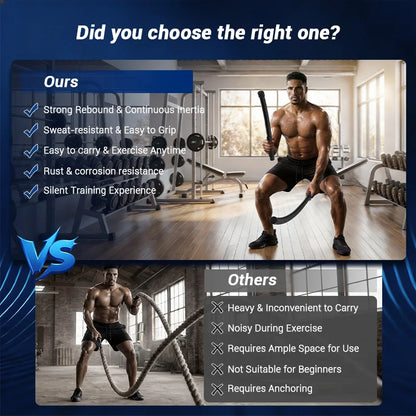 Did you choose the right one?

Ours

Strong Rebound & Continuous Inertia
Sweat-resistant & Easy to Grip
Easy to carry & Exercise Anytime
Rust & corrosion resistance
Silent Training Experience

VS

Others

Heavy & Inconvenient to Carry
Noisy During Exercise
Requires Ample Space for Use
Not Suitable for Beginners
Requires Anchoring